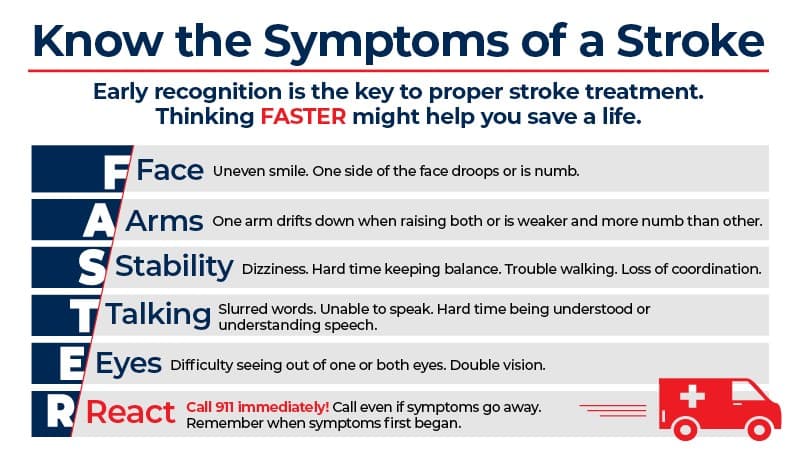 Know the Symptoms of a Stroke

Early recognition is the key to proper stroke treatment. Thinking FASTER might help you save a life.

F Face Uneven smile. One side of the face droops or is numb.

A Arms One arm drifts down when raising both or is weaker and more numb than other.

S Stability Dizziness. Hard time keeping balance. Trouble walking. Loss of coordination.

T Talking Slurred words. Unable to speak. Hard time being understood or understanding speech.

E Eyes Difficulty seeing out of one or both eyes. Double vision.

R React Call 911 immediately! Call even if symptoms go away. Remember when symptoms first began.